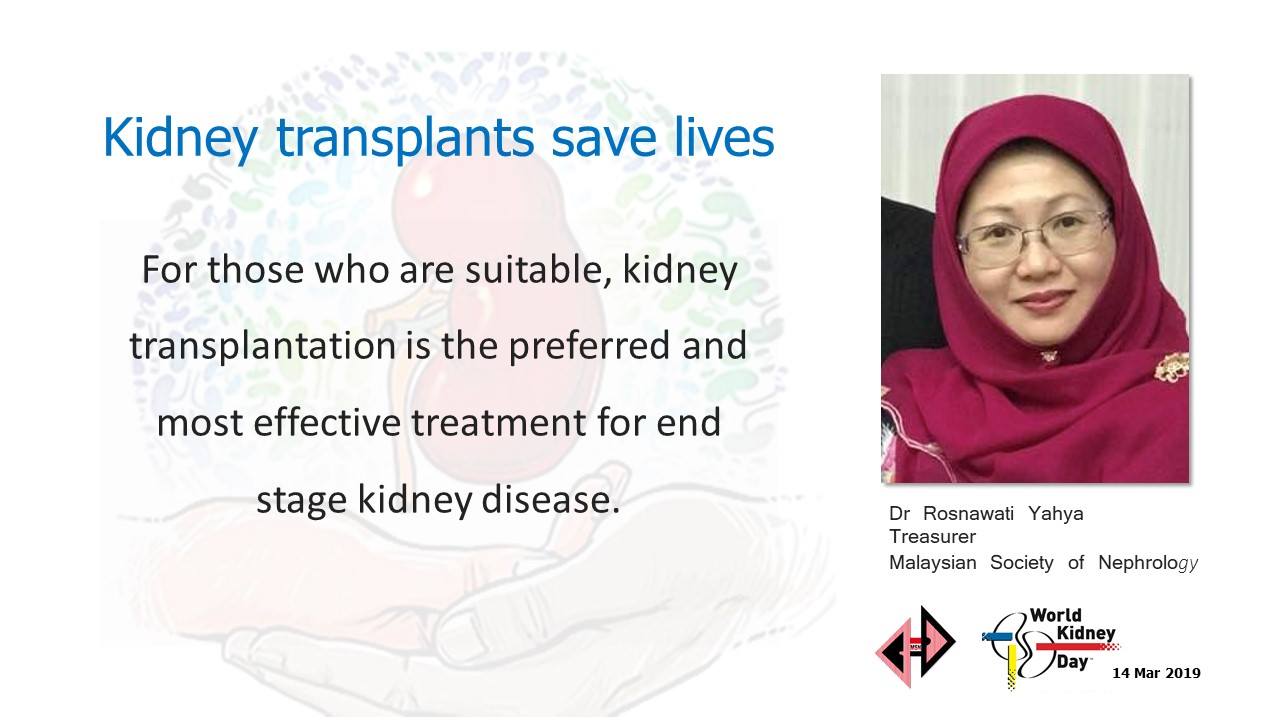 Kidney transplants save lives

For those who are suitable, kidney transplantation is the preferred and most effective treatment for end stage kidney disease.

Dr Rosnawati Yahya
Treasurer
Malaysian Society of Nephrology

World Kidney Day

14 Mar 2019